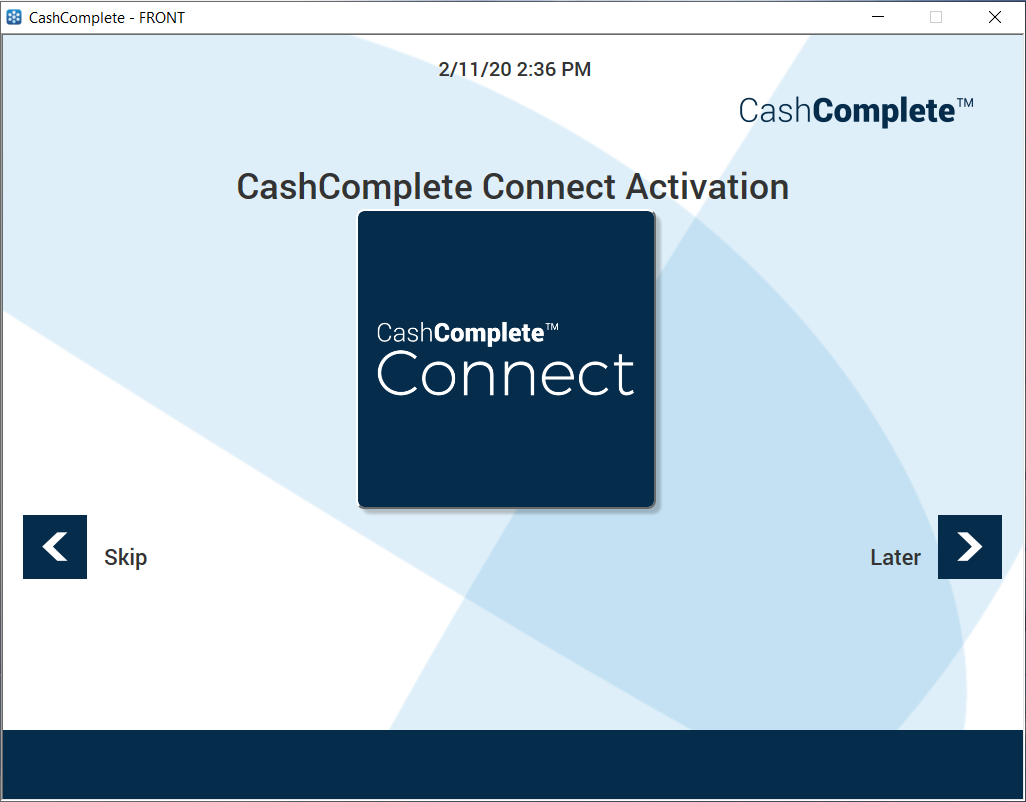 CashComplete - FRONT

2/11/20 2:36 PM

CashComplete™

CashComplete Connect Activation

CashComplete™
Connect

Skip

Later